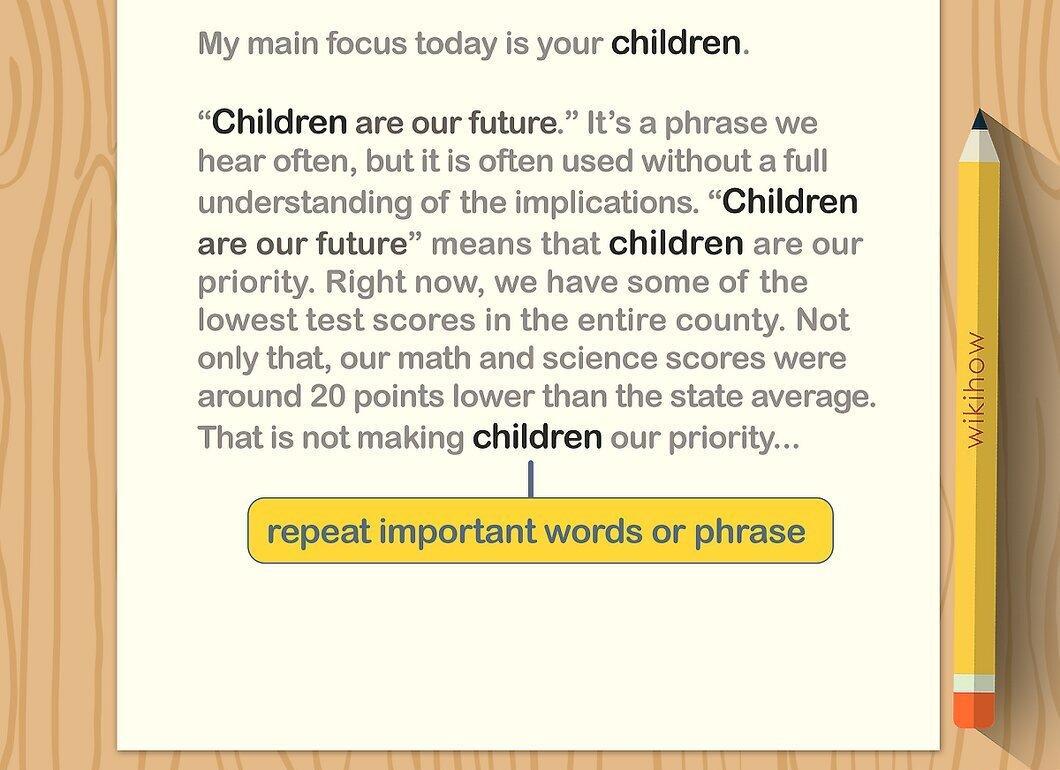 My main focus today is your children.

“Children are our future.” It’s a phrase we hear often, but it is often used without a full understanding of the implications. “Children are our future” means that children are our priority. Right now, we have some of the lowest test scores in the entire county. Not only that, our math and science scores were around 20 points lower than the state average. That is not making children our priority...

repeat important words or phrase

wikihow